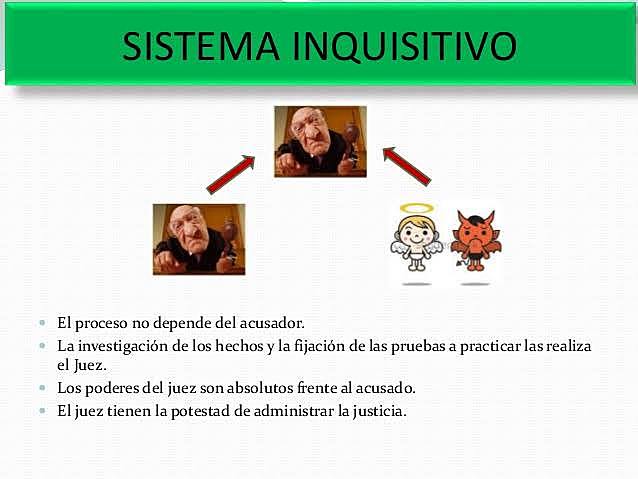 SISTEMA INQUISITIVO

- El proceso no depende del acusador.
- La investigación de los hechos y la fijación de las pruebas a practicar las realiza el Juez.
- Los poderes del juez son absolutos frente al acusado.
- El juez tienen la potestad de administrar la justicia.